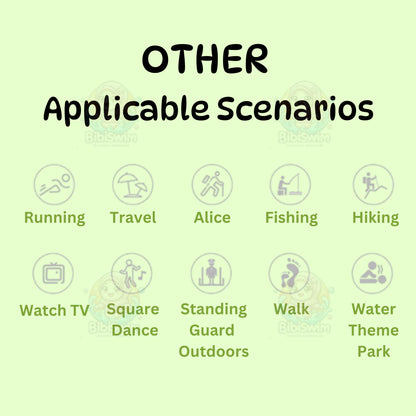 OTHER
Applicable Scenarios

BibiSwim

BibiSwim

Running

Travel

Alice

Fishing

Hiking

Watch TV

Square Dance

Standing Guard Outdoors

Walk

Water Theme Park

BibiSwim

BibiSwim